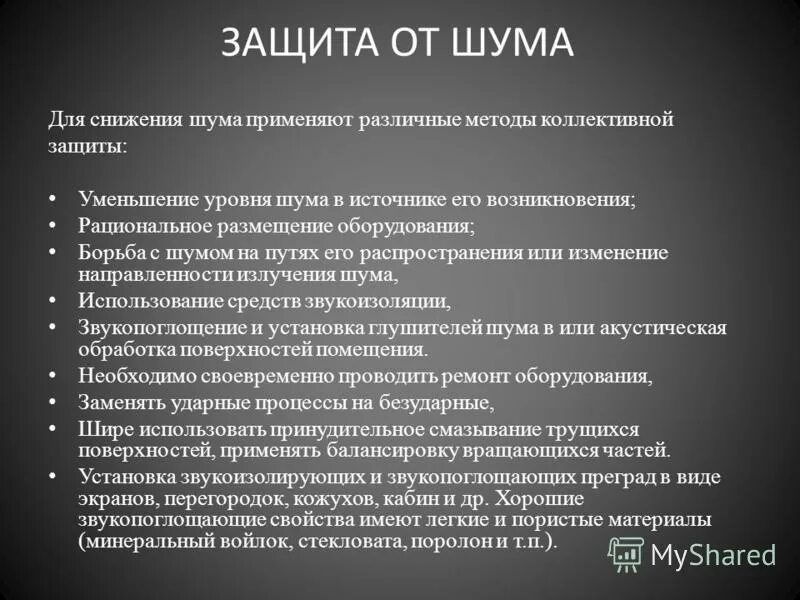 ЗАЩИТА ОТ ШУМА

Для снижения шума применяют различные методы коллективной защиты:

• Уменьшение уровня шума в источнике его возникновения;
• Рациональное размещение оборудования;
• Борьба с шумом на путях его распространения или изменение направленности излучения шума,
• Использование средств звукоизоляции,
• Звукопоглощение и установка глушителей шума в или акустическая обработка поверхностей помещения.
• Необходимо своевременно проводить ремонт оборудования,
• Заменять ударные процессы на безударные,
• Шире использовать принудительное смазывание трущихся поверхностей, применять балансировку вращающихся частей.
• Установка звукоизолирующих и звукопоглощающих преград в виде экранов, перегородок, кожухов, кабин и др. Хорошие звукопоглощающие свойства имеют легкие и пористые материалы (минеральный войлок, стекловата, поролон и т.п.).

MyShared